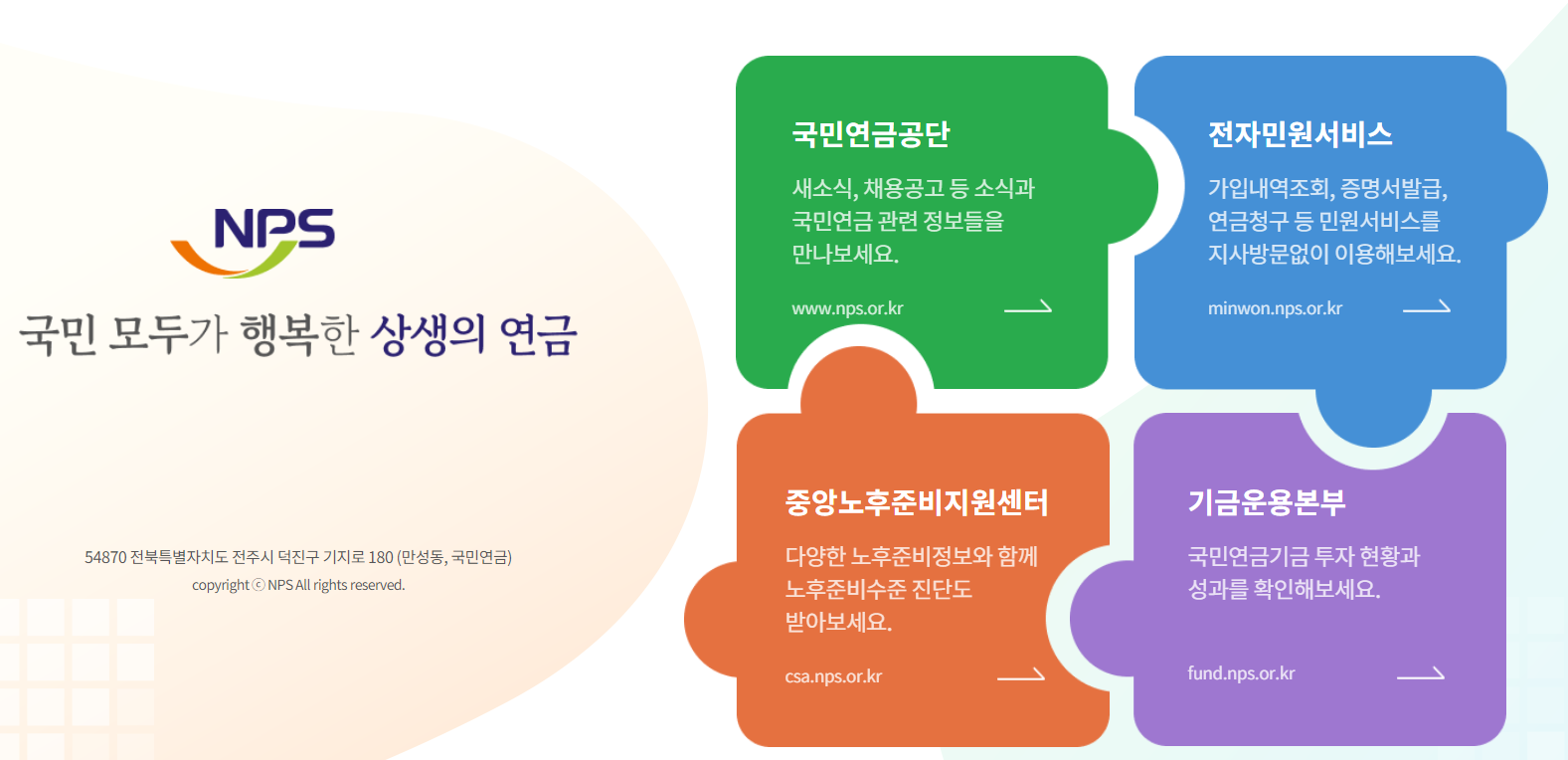 NPS

국민 모두가 행복한 상생의 연금

54870 전북특별자치도 전주시 덕진구 기지로 180 (만성동, 국민연금)
copyright ⓒ NPS All rights reserved.

국민연금공단

새소식, 채용공고 등 소식과 국민연금 관련 정보들을 만나보세요.

www.nps.or.kr

전자민원서비스

가입내역조회, 증명서발급, 연금청구 등 민원서비스를 지사방문없이 이용해보세요.

minwon.nps.or.kr

중앙노후준비지원센터

다양한 노후준비정보와 함께 노후준비수준 진단도 받아보세요.

csa.nps.or.kr

기금운용본부

국민연금기금 투자 현황과 성과를 확인해보세요.

fund.nps.or.kr